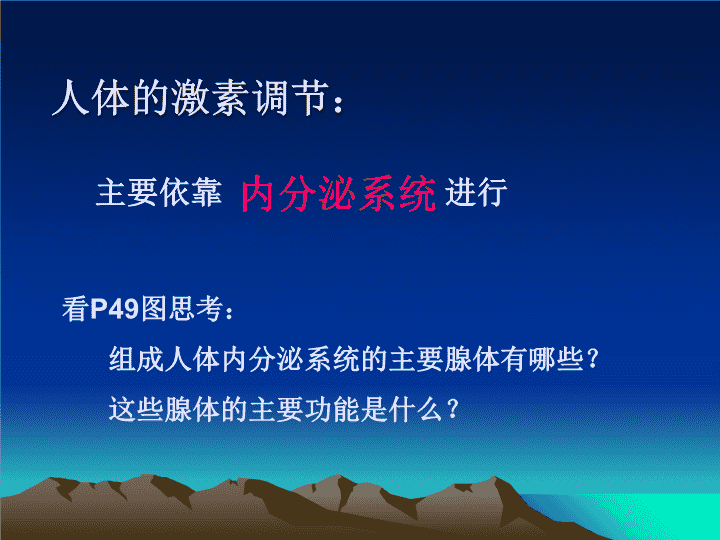 人体的激素调节：

主要依靠 内分泌系统 进行

看P49图思考：

组成人体内分泌系统的主要腺体有哪些？

这些腺体的主要功能是什么？